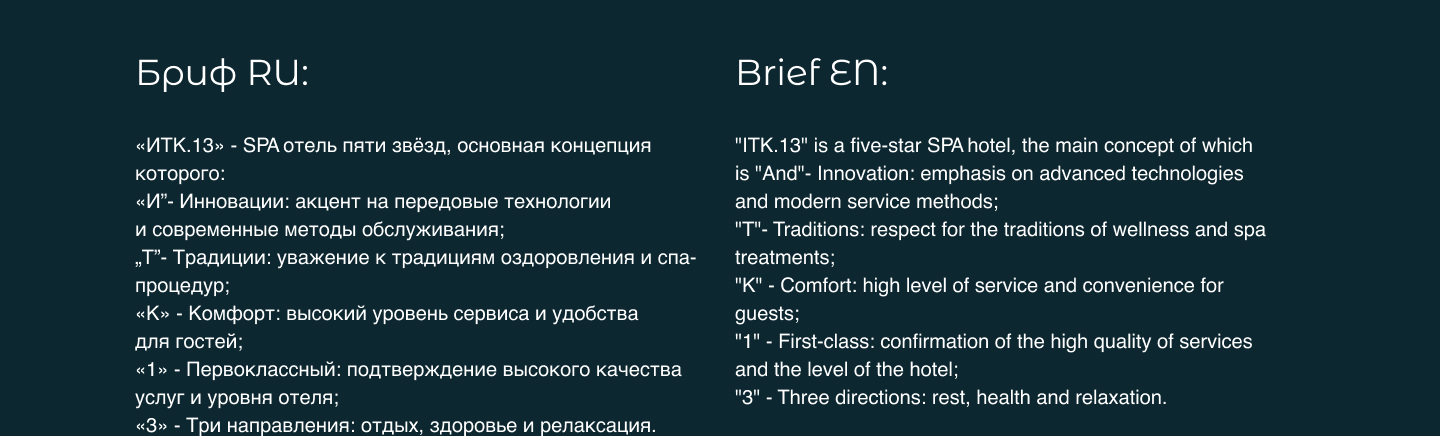 Бриф RU:

«ИТК.13» - SPA отель пяти звёзд, основная концепция которого:
«И”- Инновации: акцент на передовые технологии и современные методы обслуживания;
„Т”- Традиции: уважение к традициям оздоровления и спа-процедур;
«К» - Комфорт: высокий уровень сервиса и удобства для гостей;
«1» - Первоклассный: подтверждение высокого качества услуг и уровня отеля;
«3» - Три направления: отдых, здоровье и релаксация.

Brief EN:

"ITK.13" is a five-star SPA hotel, the main concept of which is "And"- Innovation: emphasis on advanced technologies and modern service methods;
"T"- Traditions: respect for the traditions of wellness and spa treatments;
"K" - Comfort: high level of service and convenience for guests;
"1" - First-class: confirmation of the high quality of services and the level of the hotel;
"3" - Three directions: rest, health and relaxation.